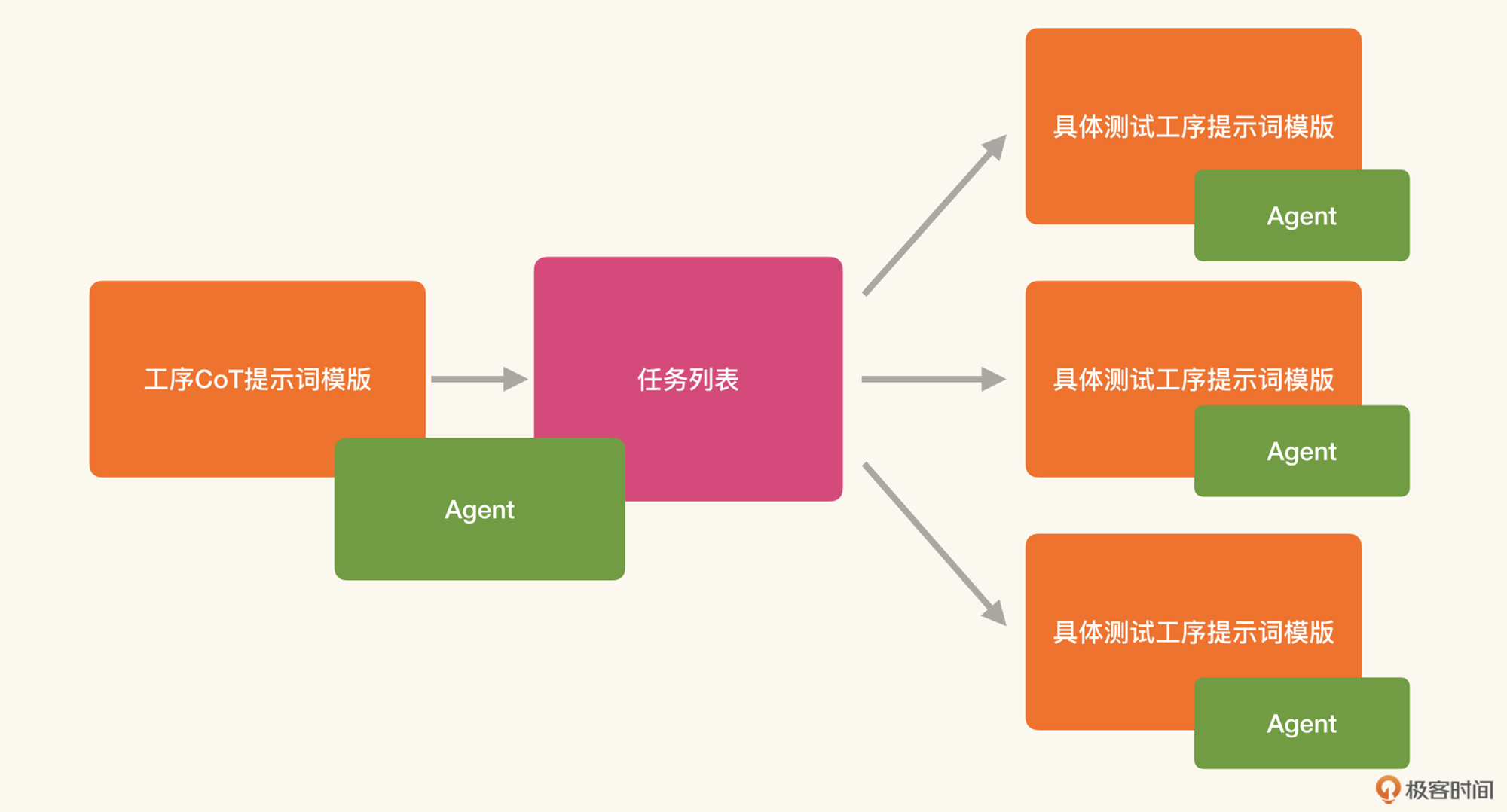 工序CoT提示词模版

Agent

任务列表

具体测试工序提示词模版

Agent

具体测试工序提示词模版

Agent

具体测试工序提示词模版

Agent

极客时间